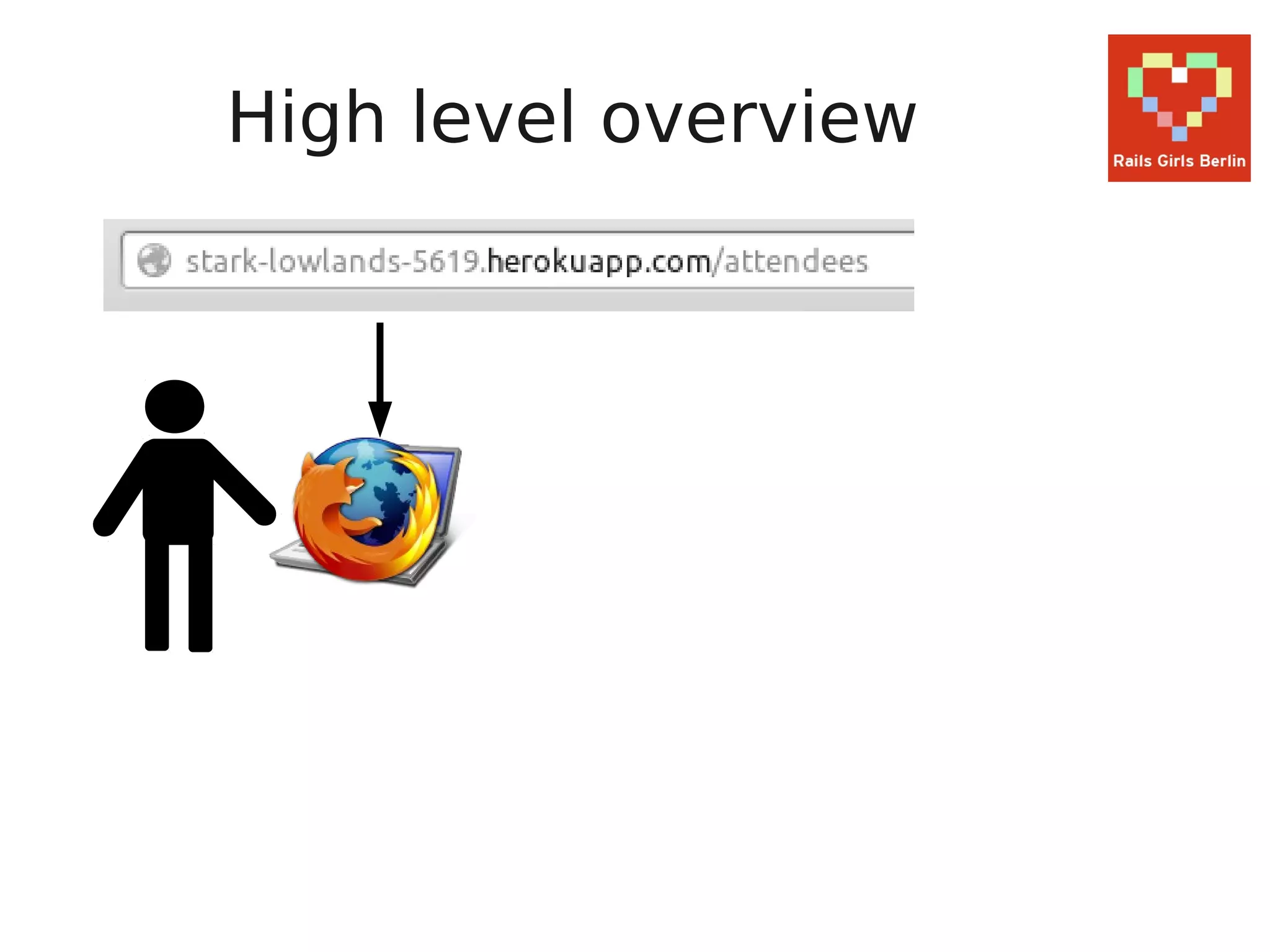 High level overview

Rails Girls Berlin

stark-lowlands-5619.herokuapp.com/attendees